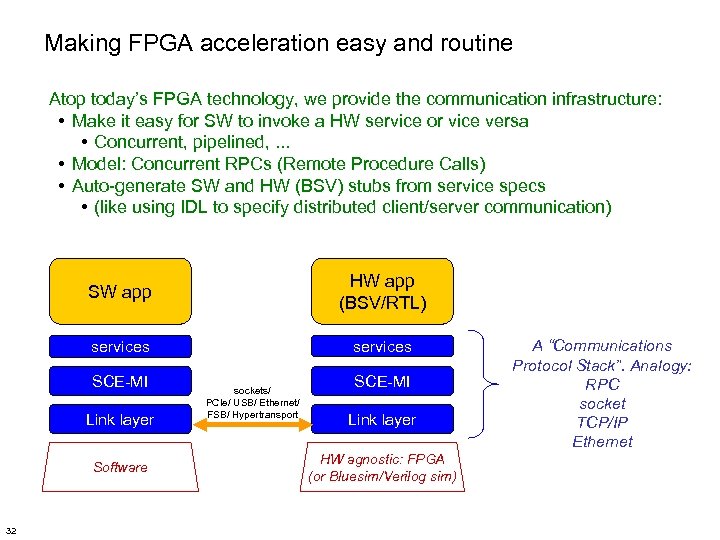 Making FPGA acceleration easy and routine

Atop today's FPGA technology, we provide the communication infrastructure:
• Make it easy for SW to invoke a HW service or vice versa
• Concurrent, pipelined, ...
• Model: Concurrent RPCs (Remote Procedure Calls)
• Auto-generate SW and HW (BSV) stubs from service specs
• (like using IDL to specify distributed client/server communication)

SW app

services

SCE-MI

Link layer

Software

sockets/ PCIe/ USB/ Ethernet/ FSB/ Hypertransport

HW app (BSV/RTL)

services

SCE-MI

Link layer

HW agnostic: FPGA (or Bluesim/Verilog sim)

A "Communications Protocol Stack". Analogy: RPC socket TCP/IP Ethernet

32